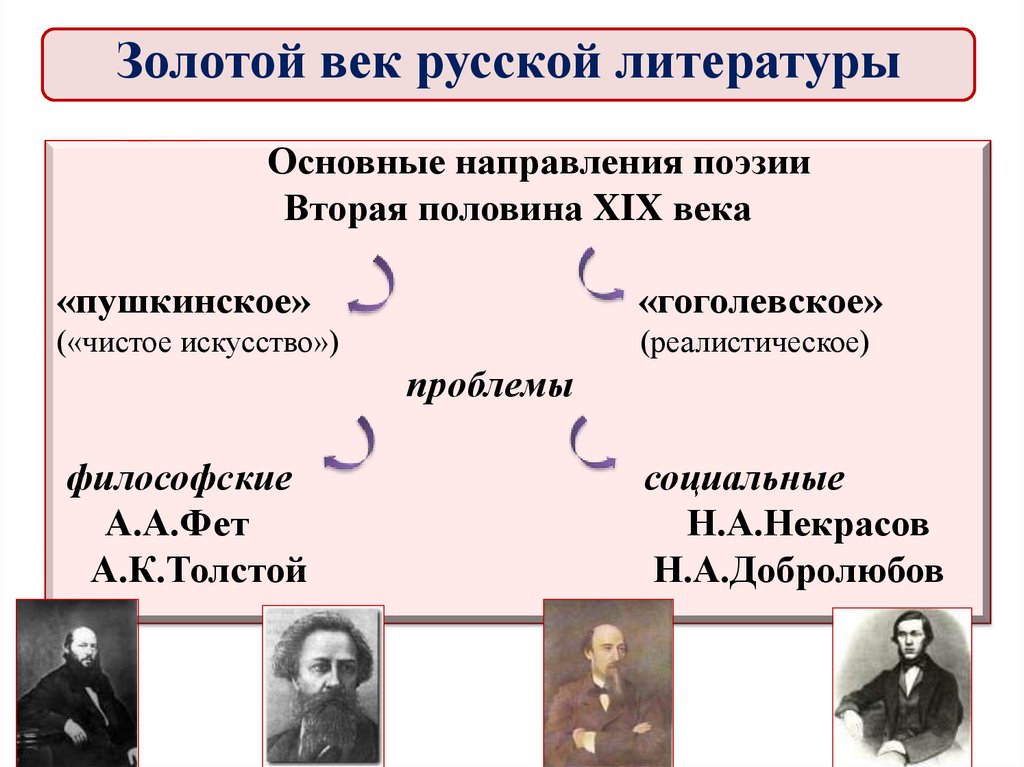 Золотой век русской литературы

Основные направления поэзии
Вторая половина XIX века

«пушкинское»
(«чистое искусство»)

«гоголевское»
(реалистическое)

проблемы

философские
А.А.Фет
А.К.Толстой

социальные
Н.А.Некрасов
Н.А.Добролюбов